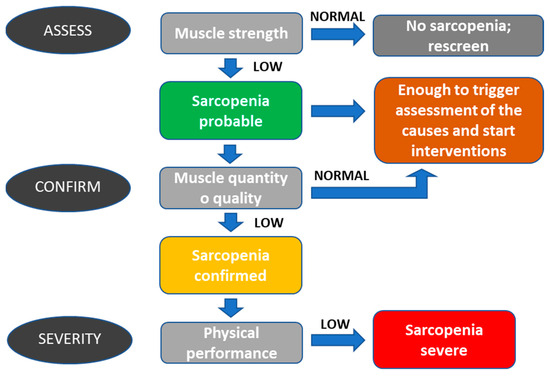 ASSESS

Muscle strength

NORMAL

No sarcopenia; rescreen

LOW

Sarcopenia probable

Enough to trigger assessment of the causes and start interventions

CONFIRM

Muscle quantity o quality

NORMAL

LOW

Sarcopenia confirmed

SEVERITY

Physical performance

LOW

Sarcopenia severe